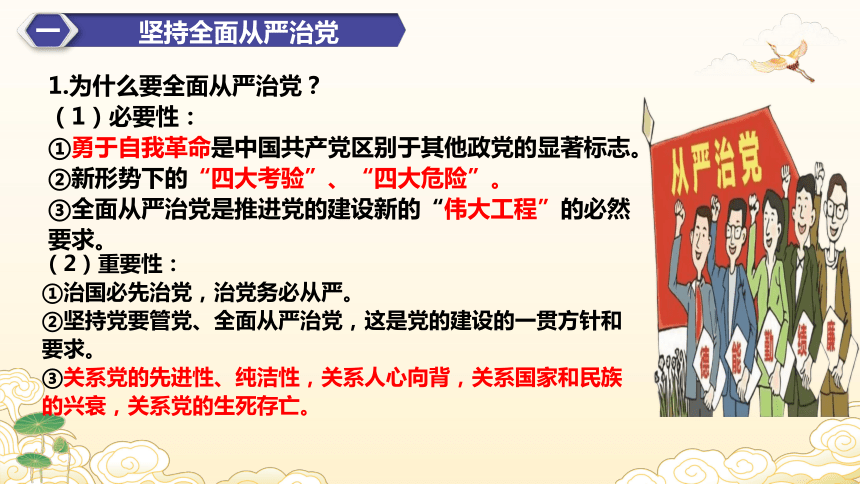 一 坚持全面从严治党

1.为什么要全面从严治党？

（1）必要性：

①勇于自我革命是中国共产党区别于其他政党的显著标志。

②新形势下的“四大考验”、“四大危险”。

③全面从严治党是推进党的建设新的“伟大工程”的必然要求。

（2）重要性：

①治国必先治党，治党务必从严。

②坚持党要管党、全面从严治党，这是党的建设的一贯方针和要求。

③关系党的先进性、纯洁性，关系人心向背，关系国家和民族的兴衰，关系党的生死存亡。

从严治党

德 能 勤 绩 廉